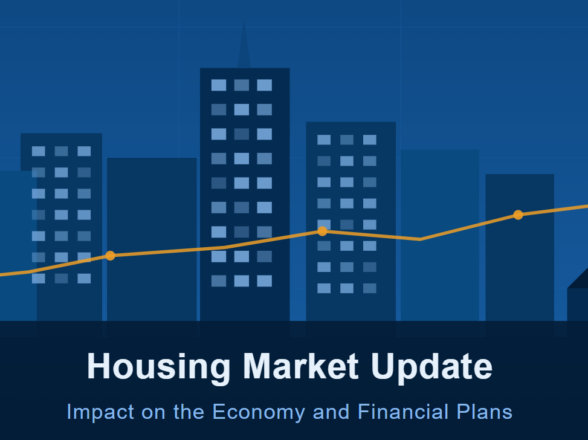 Housing Market Update

Impact on the Economy and Financial Plans